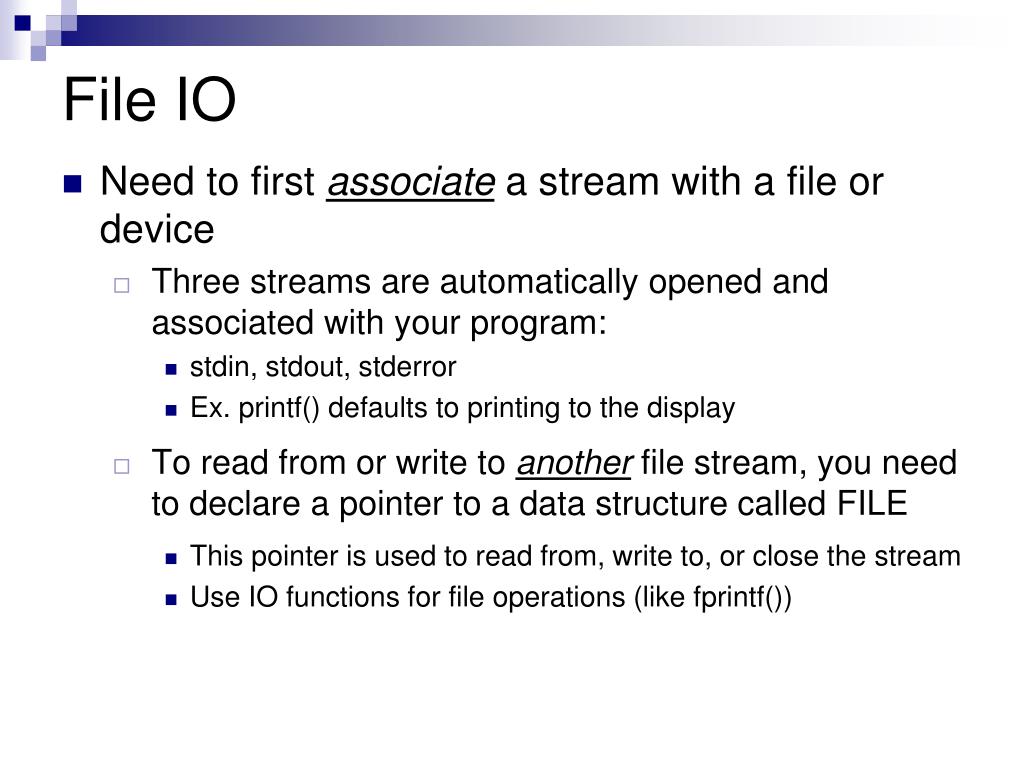 File IO

Need to first associate a stream with a file or device

Three streams are automatically opened and associated with your program:

stdin, stdout, stderror

Ex. printf() defaults to printing to the display

To read from or write to another file stream, you need to declare a pointer to a data structure called FILE

This pointer is used to read from, write to, or close the stream

Use IO functions for file operations (like fprintf())